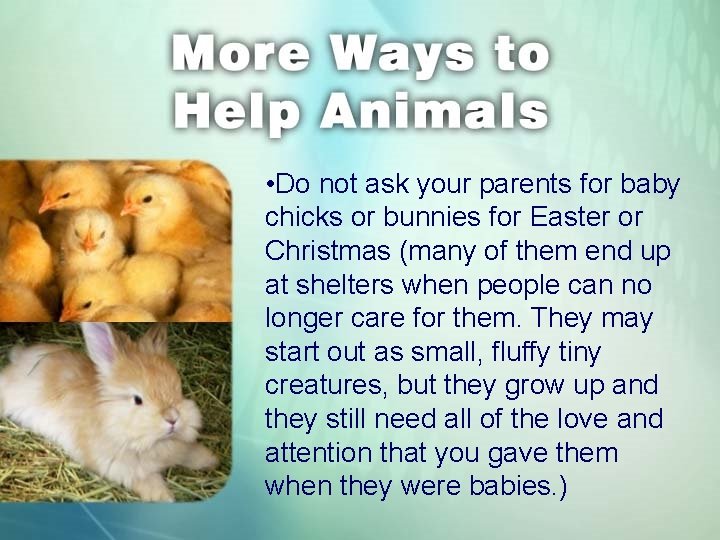 More Ways to Help Animals

•Do not ask your parents for baby chicks or bunnies for Easter or Christmas (many of them end up at shelters when people can no longer care for them. They may start out as small, fluffy tiny creatures, but they grow up and they still need all of the love and attention that you gave them when they were babies.)